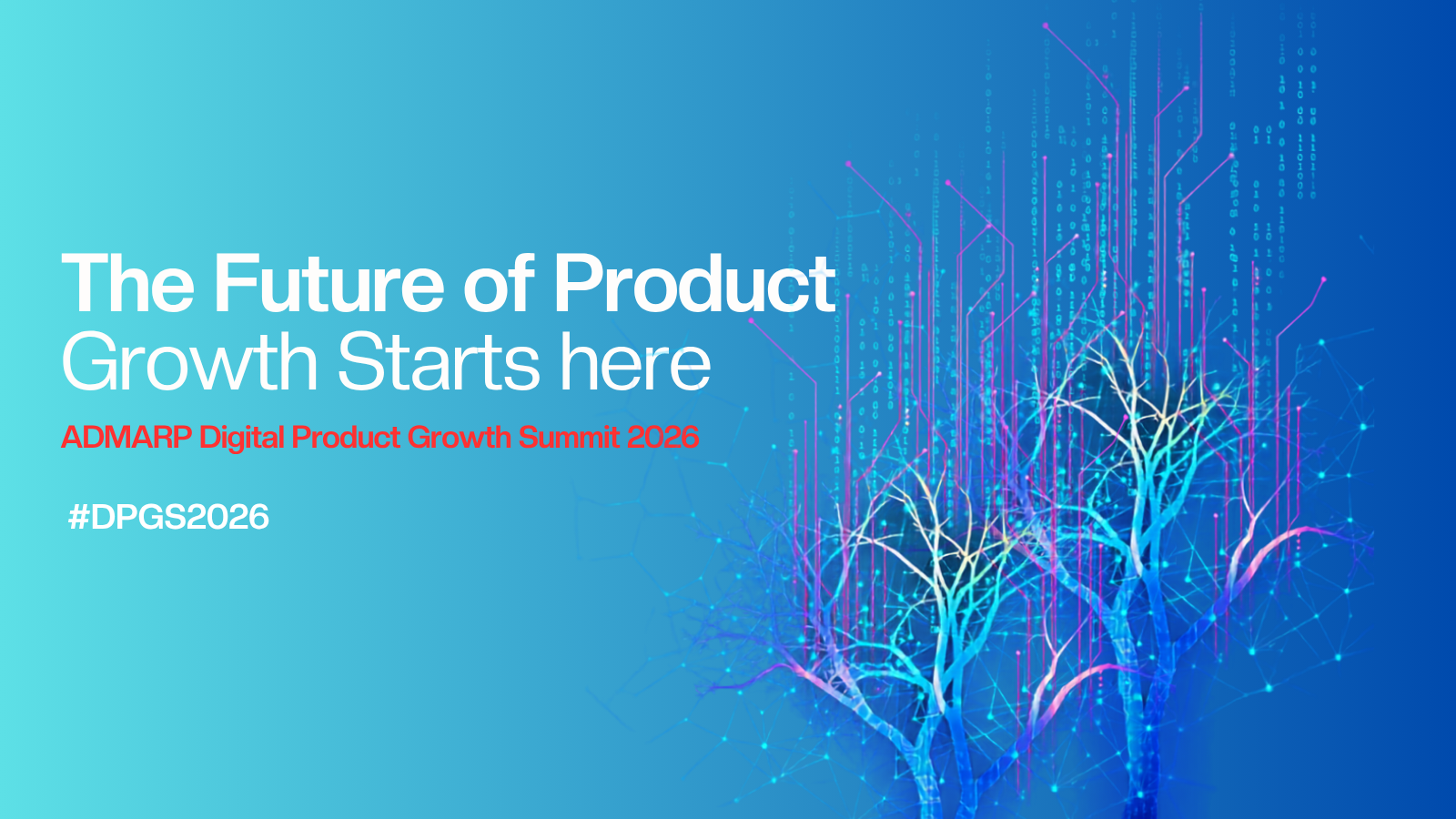 The Future of Product
Growth Starts here

ADMARP Digital Product Growth Summit 2026

#DPGS2026